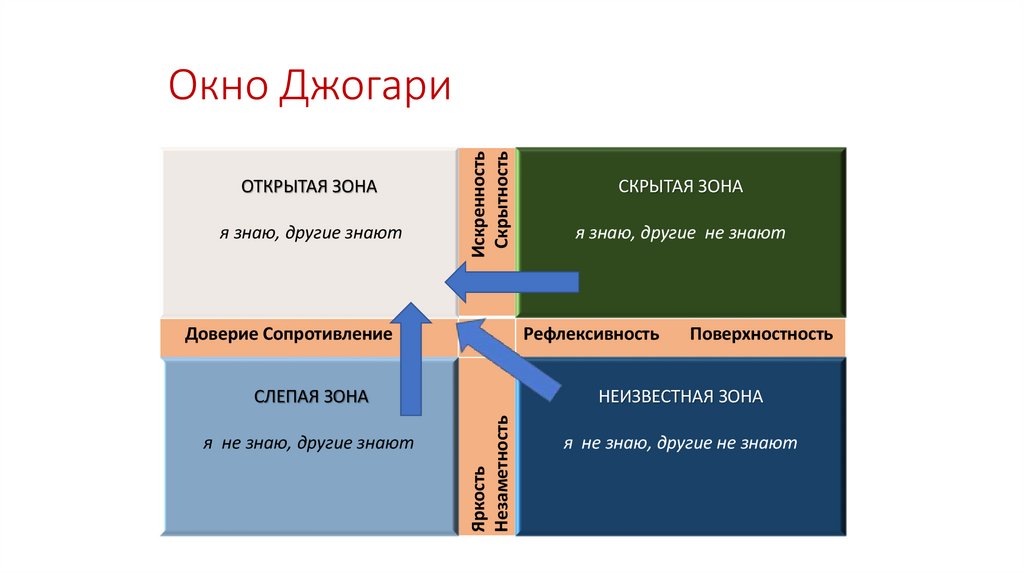 Окно Джогари

ОТКРЫТАЯ ЗОНА

я знаю, другие знают

Искренность
Скрытность

СКРЫТАЯ ЗОНА

я знаю, другие не знают

Доверие Сопротивление

Рефлексивность Поверхностность

СЛЕПАЯ ЗОНА

я не знаю, другие знают

Яркость
Незаметность

НЕИЗВЕСТНАЯ ЗОНА

я не знаю, другие не знают